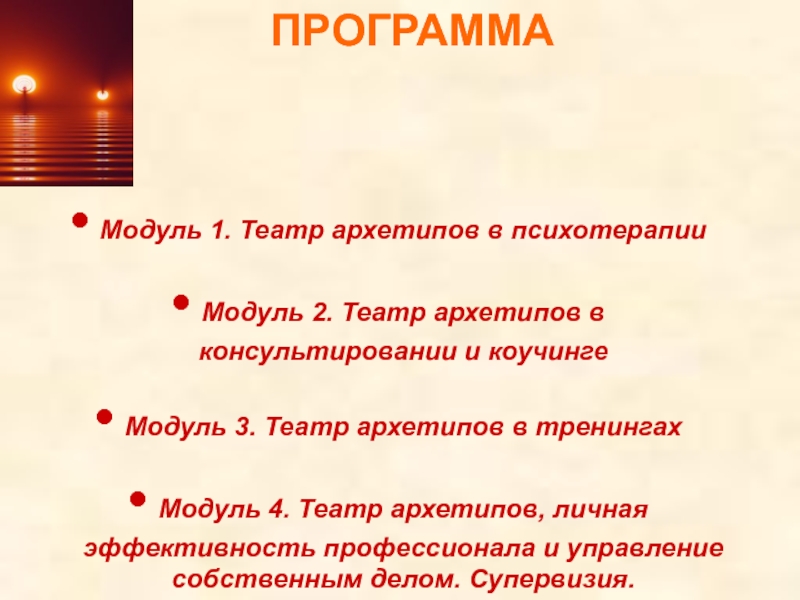 ПРОГРАММА

• Модуль 1. Театр архетипов в психотерапии

• Модуль 2. Театр архетипов в консультировании и коучинге

• Модуль 3. Театр архетипов в тренингах

• Модуль 4. Театр архетипов, личная эффективность профессионала и управление собственным делом. Супервизия.